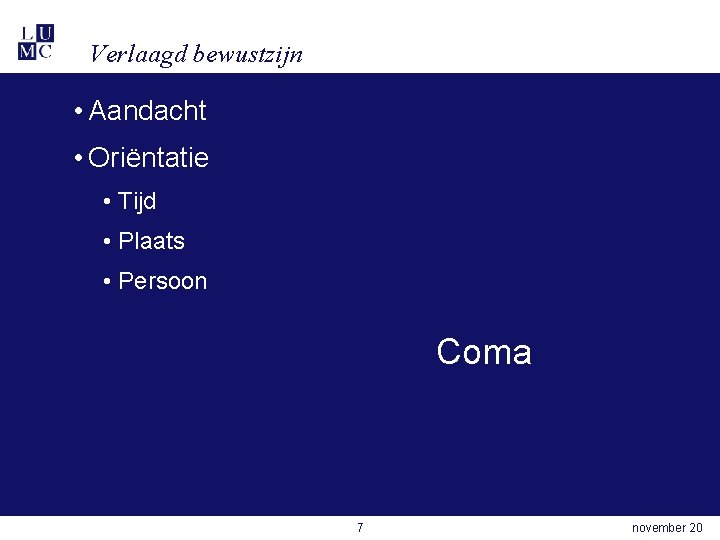 L U
M C

Verlaagd bewustzijn

• Aandacht

• Oriëntatie

• Tijd

• Plaats

• Persoon

Coma

7

november 20